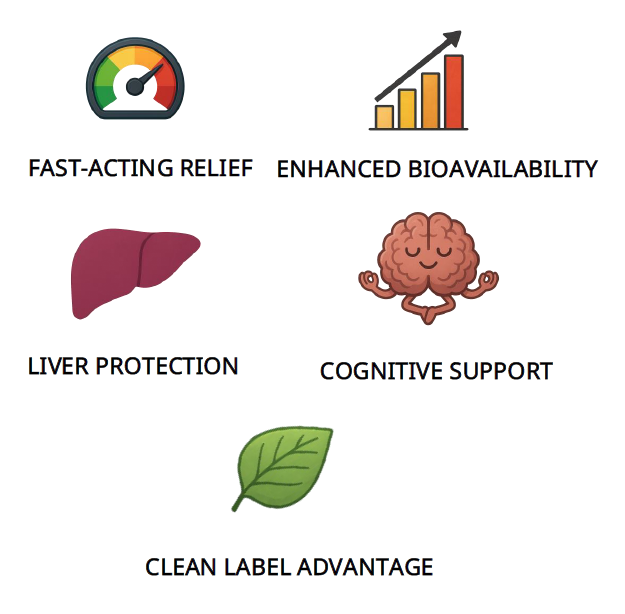 FAST-ACTING RELIEF

ENHANCED BIOAVAILABILITY

LIVER PROTECTION

COGNITIVE SUPPORT

CLEAN LABEL ADVANTAGE